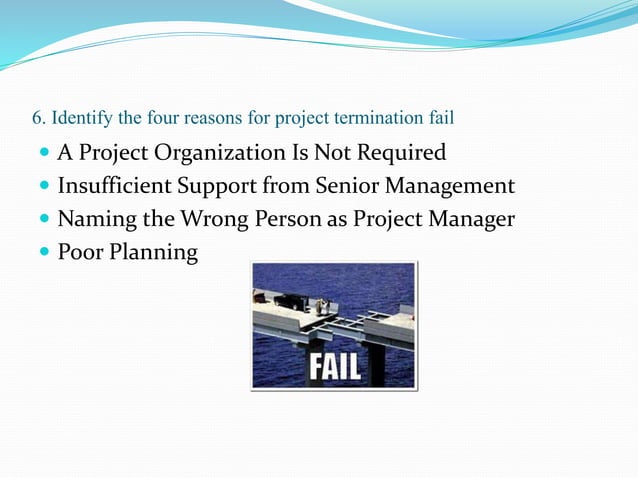 6. Identify the four reasons for project termination fail

- A Project Organization Is Not Required
- Insufficient Support from Senior Management
- Naming the Wrong Person as Project Manager
- Poor Planning

FAIL